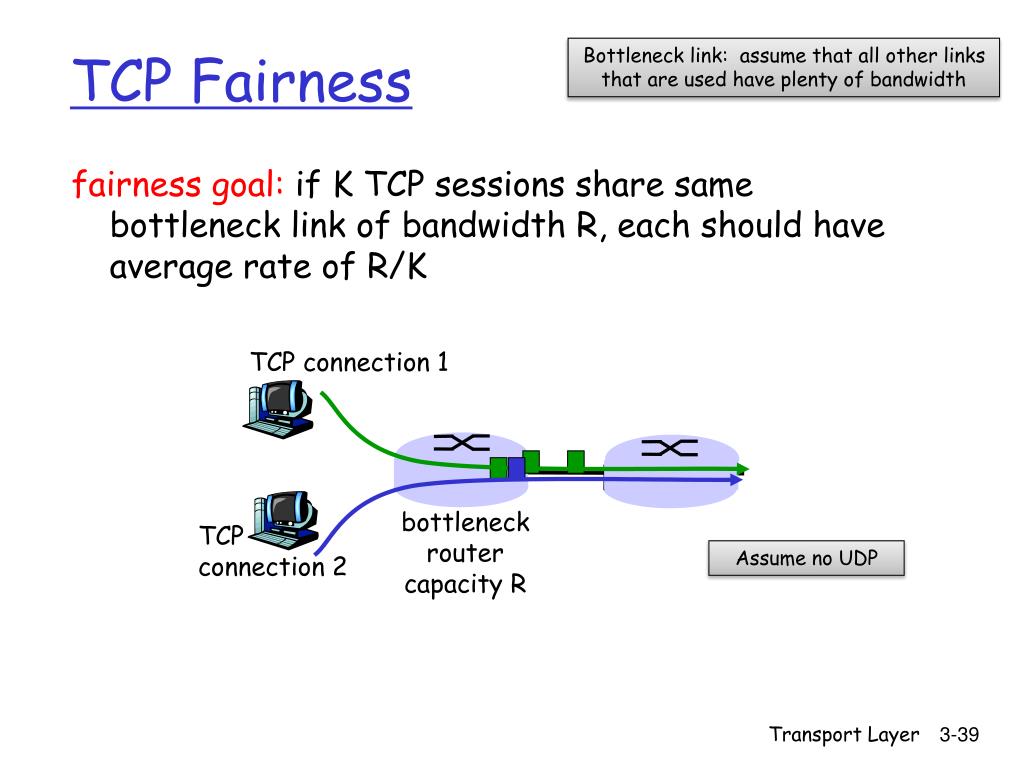 TCP Fairness

Bottleneck link: assume that all other links that are used have plenty of bandwidth

fairness goal: if K TCP sessions share same bottleneck link of bandwidth R, each should have average rate of R/K

TCP connection 1

TCP connection 2

bottleneck router capacity R

Assume no UDP

Transport Layer 3-39